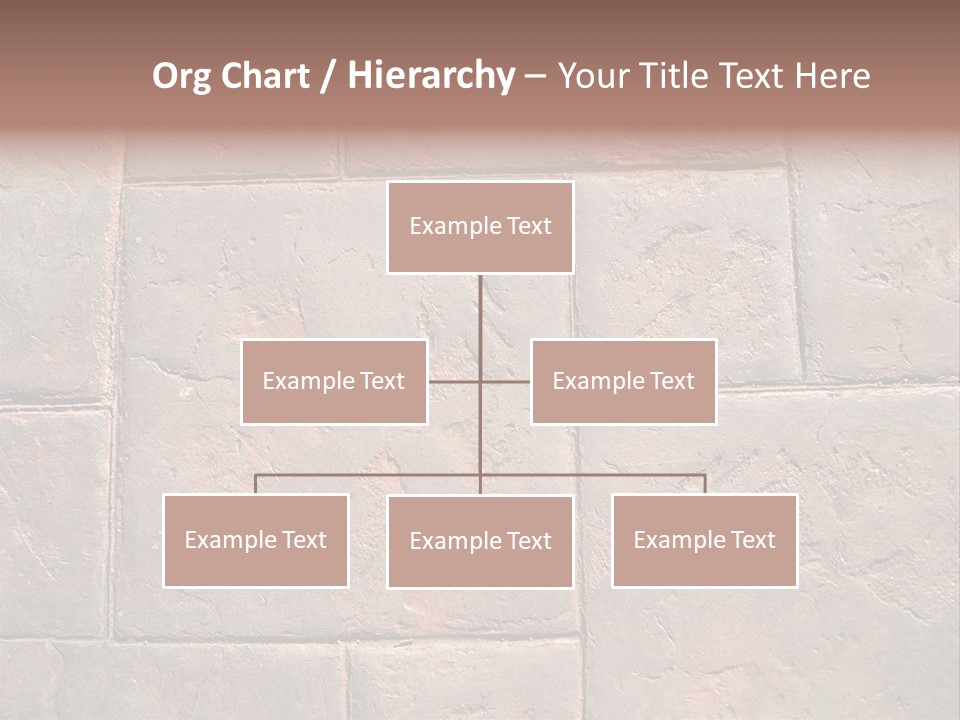 Org Chart / Hierarchy – Your Title Text Here

Example Text

Example Text

Example Text

Example Text

Example Text

Example Text